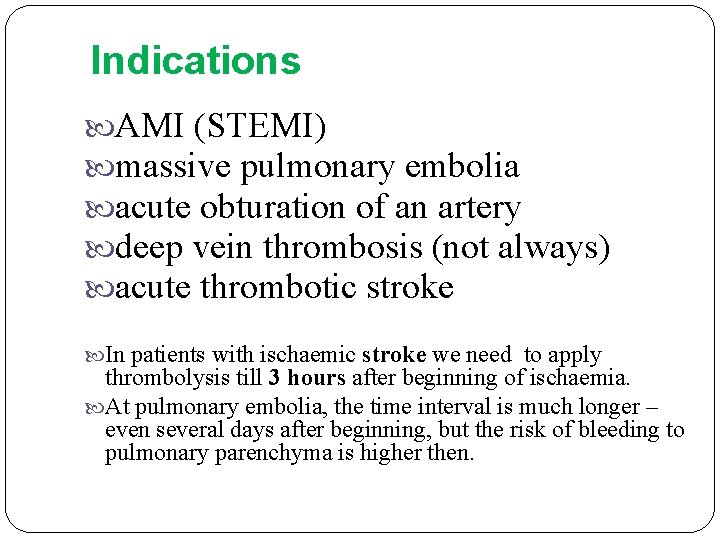 Indications

AMI (STEMI)
massive pulmonary embolia
acute obturation of an artery
deep vein thrombosis (not always)
acute thrombotic stroke

In patients with ischaemic stroke we need to apply thrombolysis till 3 hours after beginning of ischaemia.

At pulmonary embolia, the time interval is much longer – even several days after beginning, but the risk of bleeding to pulmonary parenchyma is higher then.